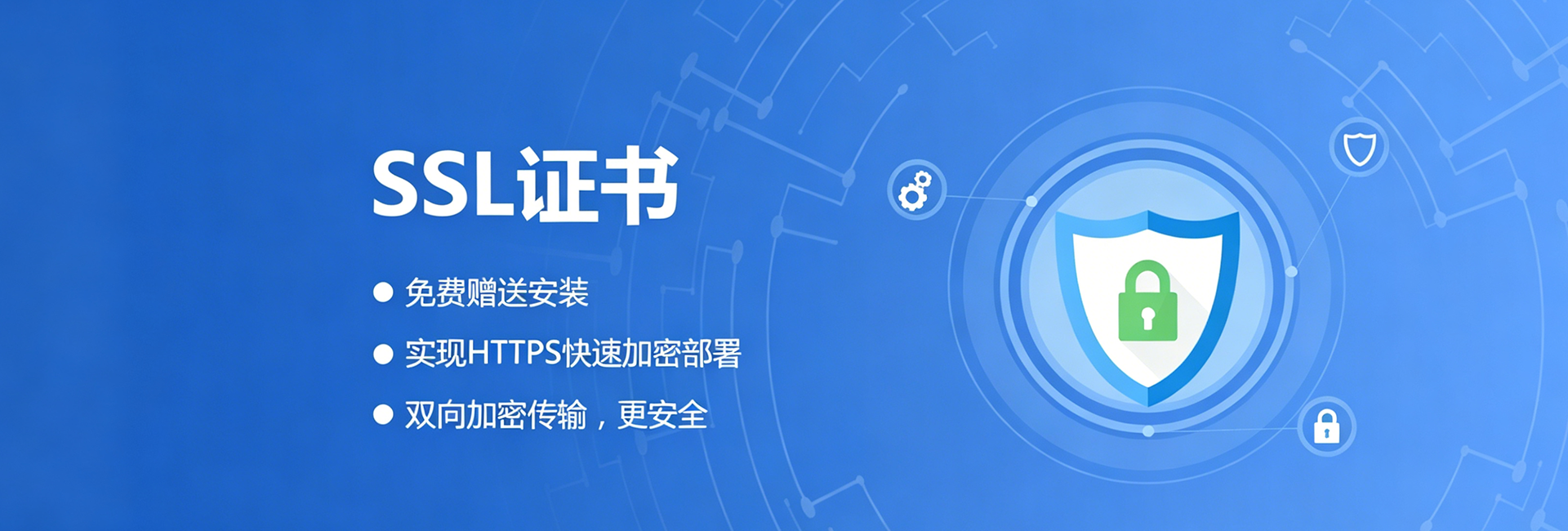 SSL证书

● 免费赠送安装

● 实现HTTPS快速加密部署

● 双向加密传输，更安全